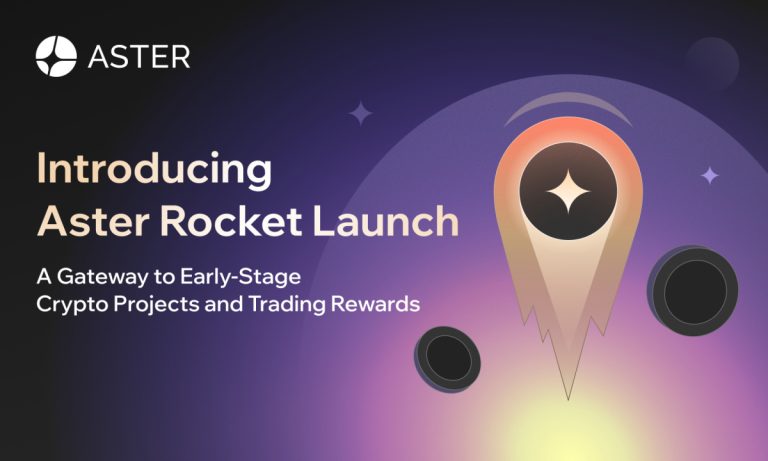 ASTER

Introducing
Aster Rocket Launch

A Gateway to Early-Stage Crypto Projects and Trading Rewards